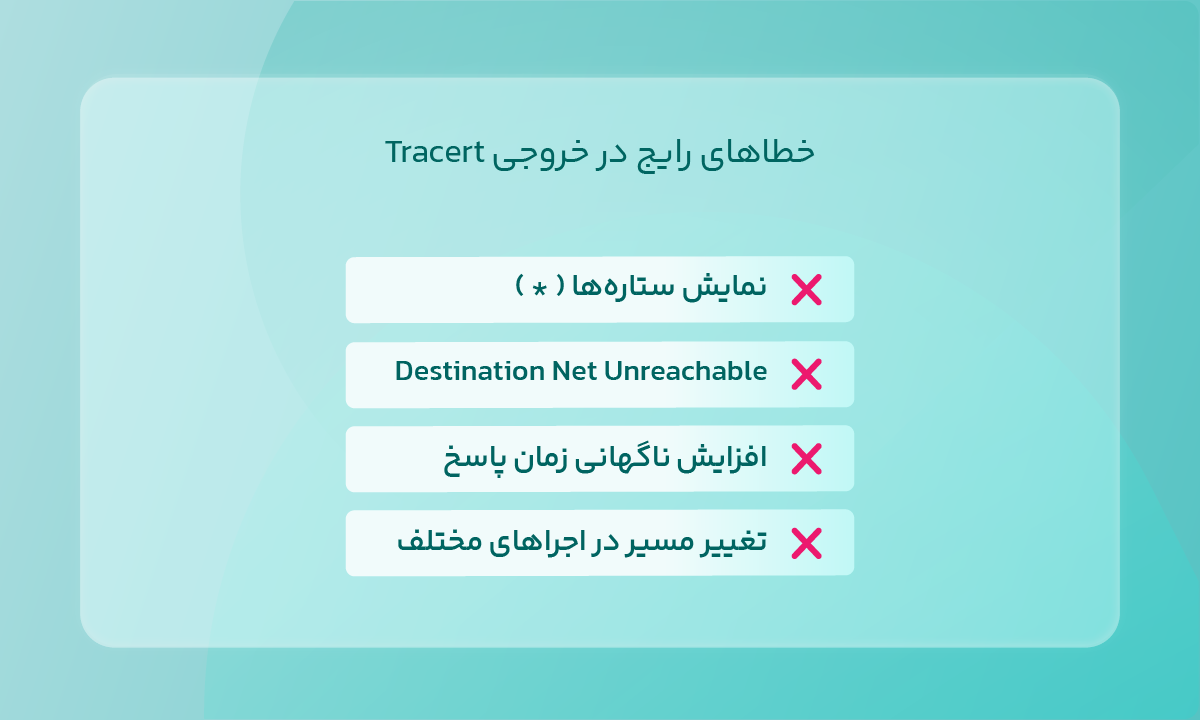 خطاهای رایج در خروجی Tracert

نمایش ستاره‌ها ( * )

Destination Net Unreachable

افزایش ناگهانی زمان پاسخ

تغییر مسیر در اجراهای مختلف